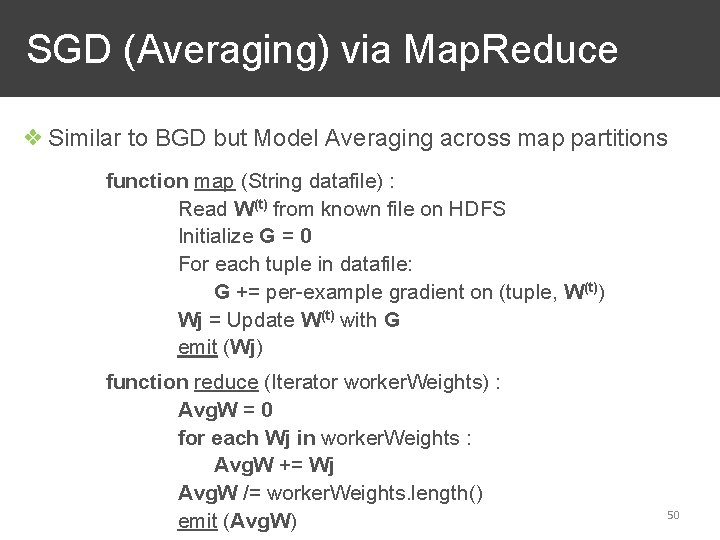 SGD (Averaging) via MapReduce

❖ Similar to BGD but Model Averaging across map partitions

function map (String datafile) :
Read $W^{(t)}$ from known file on HDFS
Initialize G = 0
For each tuple in datafile:
G += per-example gradient on (tuple, $W^{(t)}$)
Wj = Update $W^{(t)}$ with G
emit (Wj)

function reduce (Iterator workerWeights) :
AvgW = 0
for each Wj in workerWeights :
AvgW += Wj
AvgW /= workerWeights.length()
emit (AvgW)

50